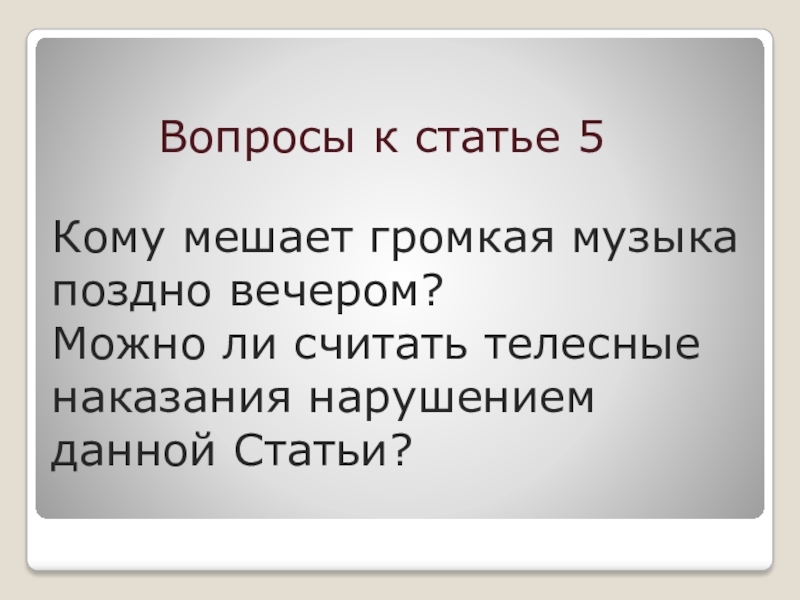 Вопросы к статье 5

Кому мешает громкая музыка поздно вечером?
Можно ли считать телесные наказания нарушением данной Статьи?